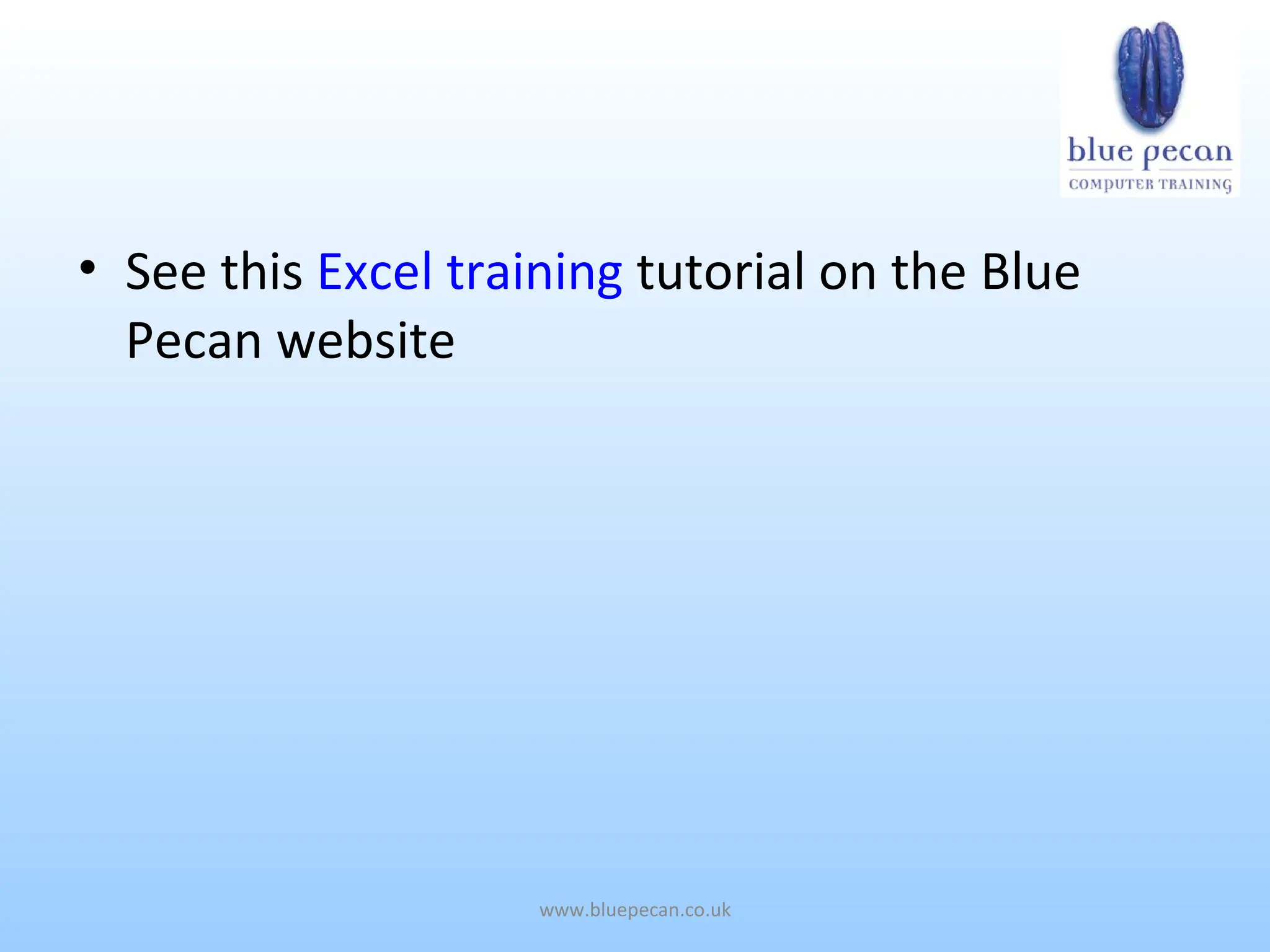 blue pecan
COMPUTER TRAINING

• See this Excel training tutorial on the Blue Pecan website

www.bluepecan.co.uk